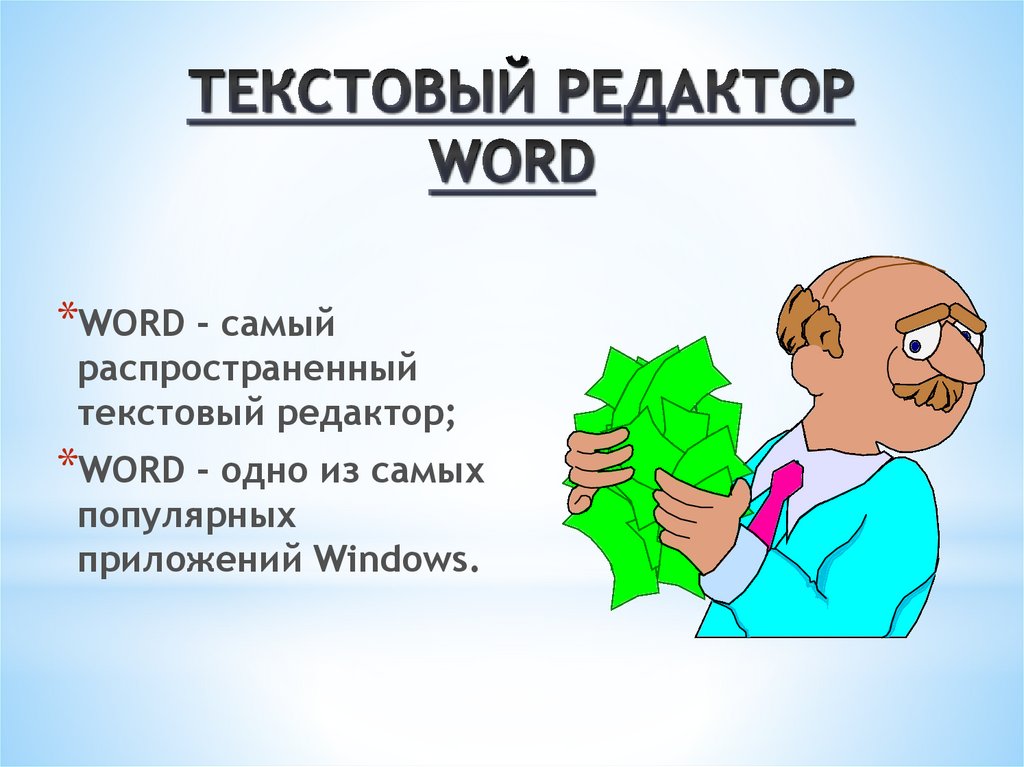 ТЕКСТОВЫЙ РЕДАКТОР WORD

*WORD - самый распространенный текстовый редактор;

*WORD - одно из самых популярных приложений Windows.